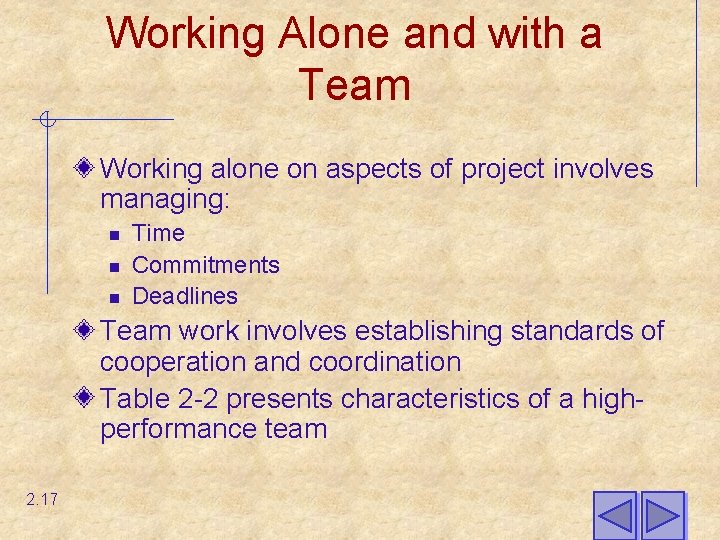 Working Alone and with a Team

Working alone on aspects of project involves managing:

Time

Commitments

Deadlines

Team work involves establishing standards of cooperation and coordination

Table 2-2 presents characteristics of a high-performance team

2.17